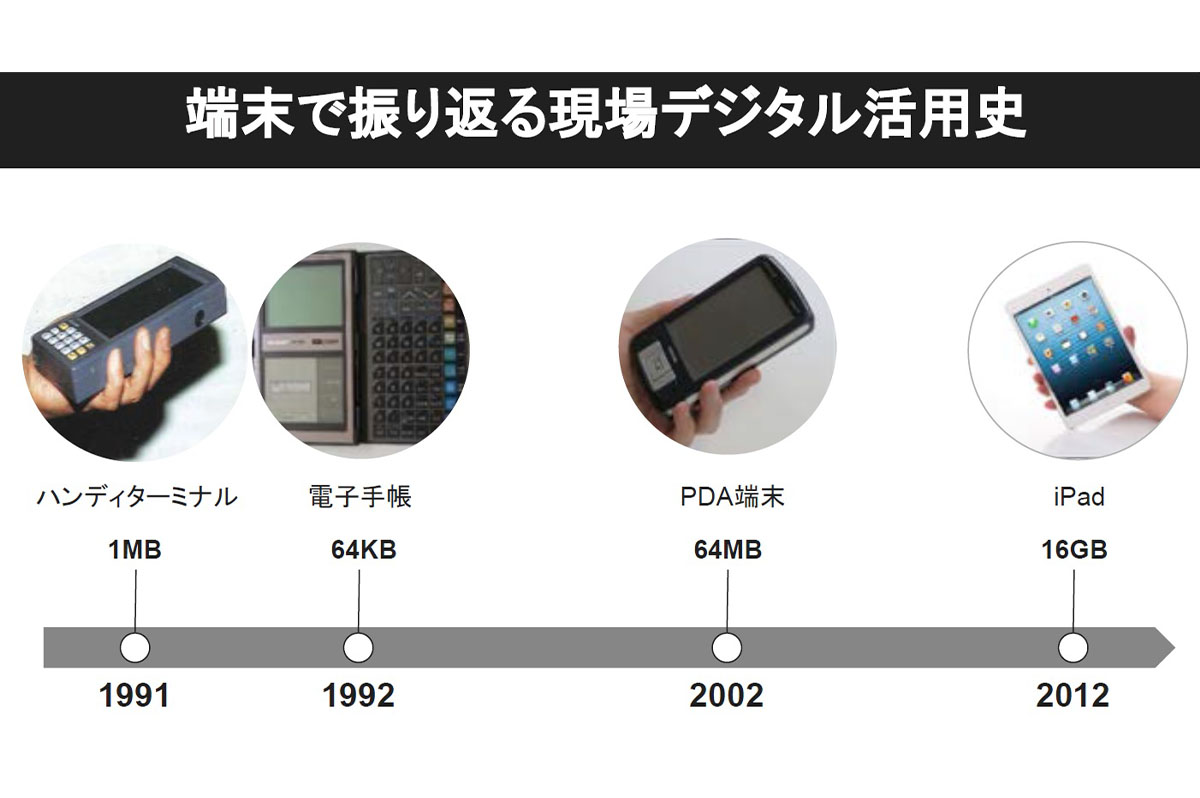 端末で振り返る現場デジタル活用史

ハンディターミナル
1MB
1991

電子手帳
64KB
1992

PDA端末
64MB
2002

iPad
16GB
2012